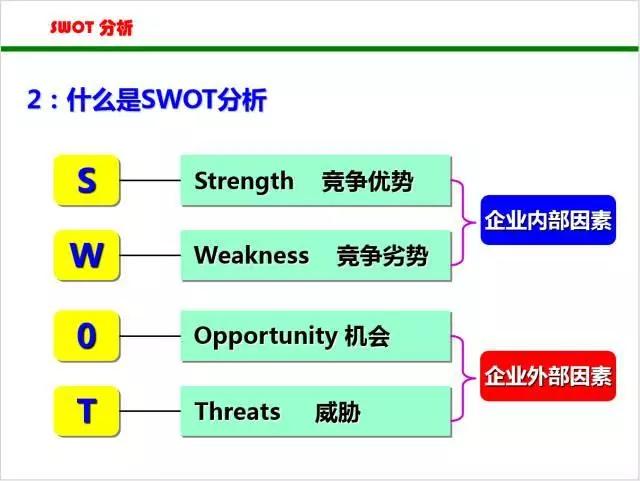 SWOT 分析

2：什么是SWOT分析

S

Strength 竞争优势

W

Weakness 竞争劣势

企业内部因素

0

Opportunity 机会

T

Threats 威胁

企业外部因素